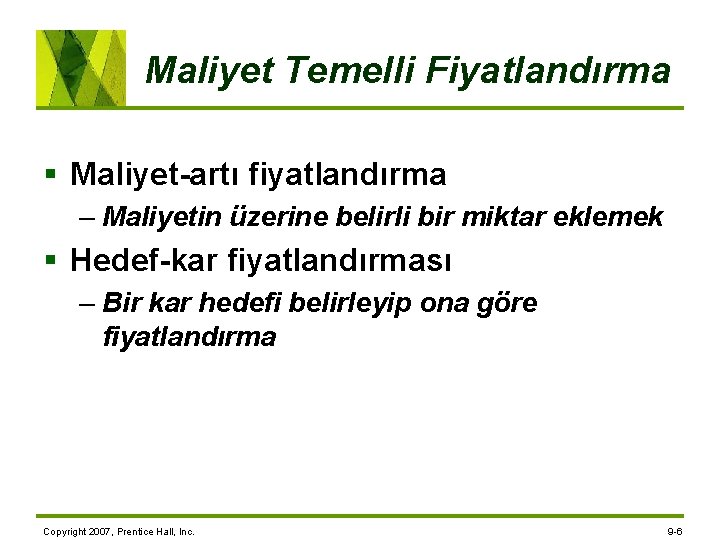 Maliyet Temelli Fiyatlandırma

▪ Maliyet-artı fiyatlandırma
– Maliyetin üzerine belirli bir miktar eklemek

▪ Hedef-kar fiyatlandırması
– Bir kar hedefi belirleyip ona göre fiyatlandırma

Copyright 2007, Prentice Hall, Inc.

9-6